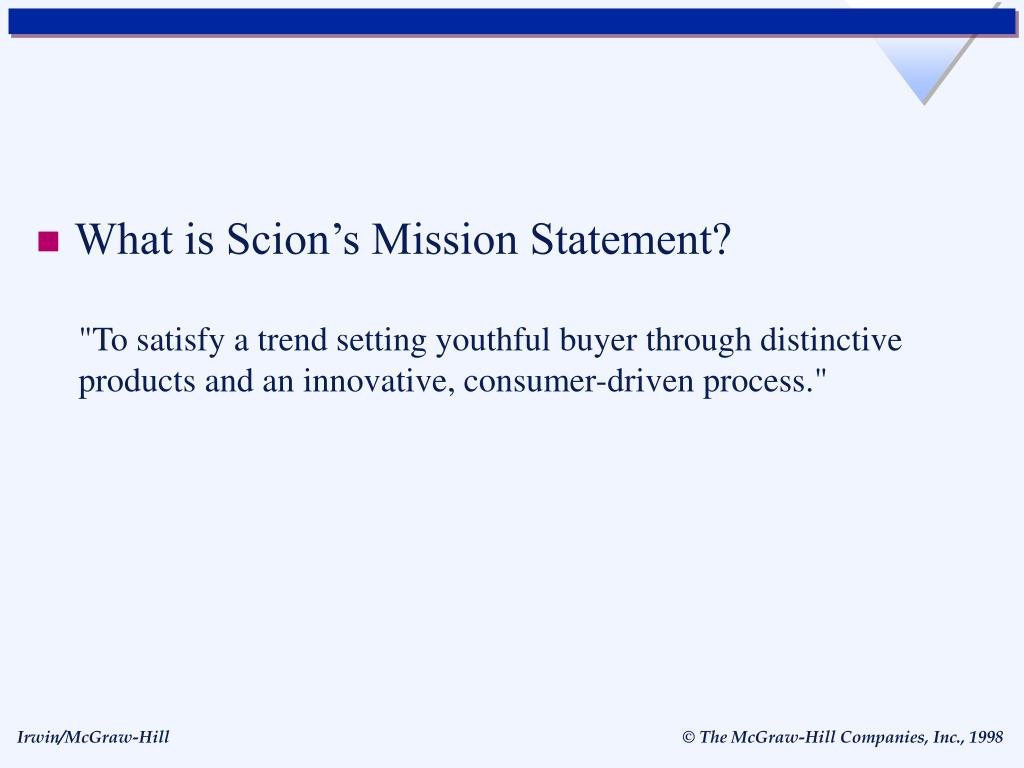 What is Scion’s Mission Statement?

"To satisfy a trend setting youthful buyer through distinctive products and an innovative, consumer-driven process."

Irwin/McGraw-Hill

© The McGraw-Hill Companies, Inc., 1998